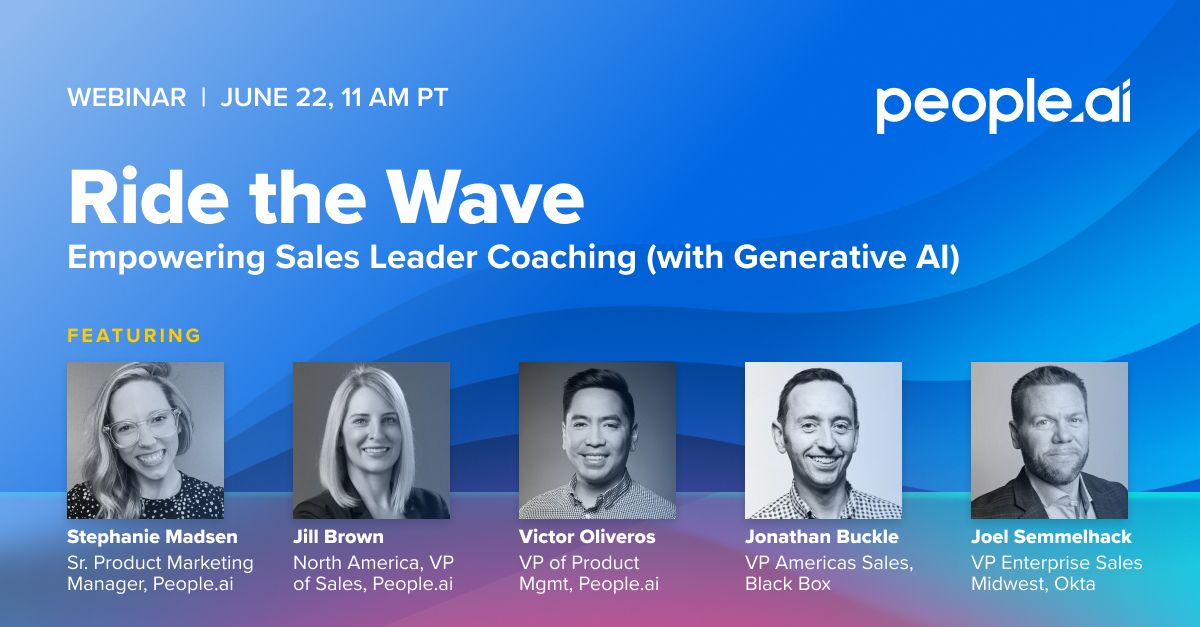 WEBINAR | JUNE 22, 11 AM PT

people.ai

Ride the Wave
Empowering Sales Leader Coaching (with Generative AI)

FEATURING

Stephanie Madsen
Sr. Product Marketing Manager, People.ai

Jill Brown
North America, VP of Sales, People.ai

Victor Oliveros
VP of Product Mgmt, People.ai

Jonathan Buckle
VP Americas Sales, Black Box

Joel Semmelhack
VP Enterprise Sales Midwest, Okta